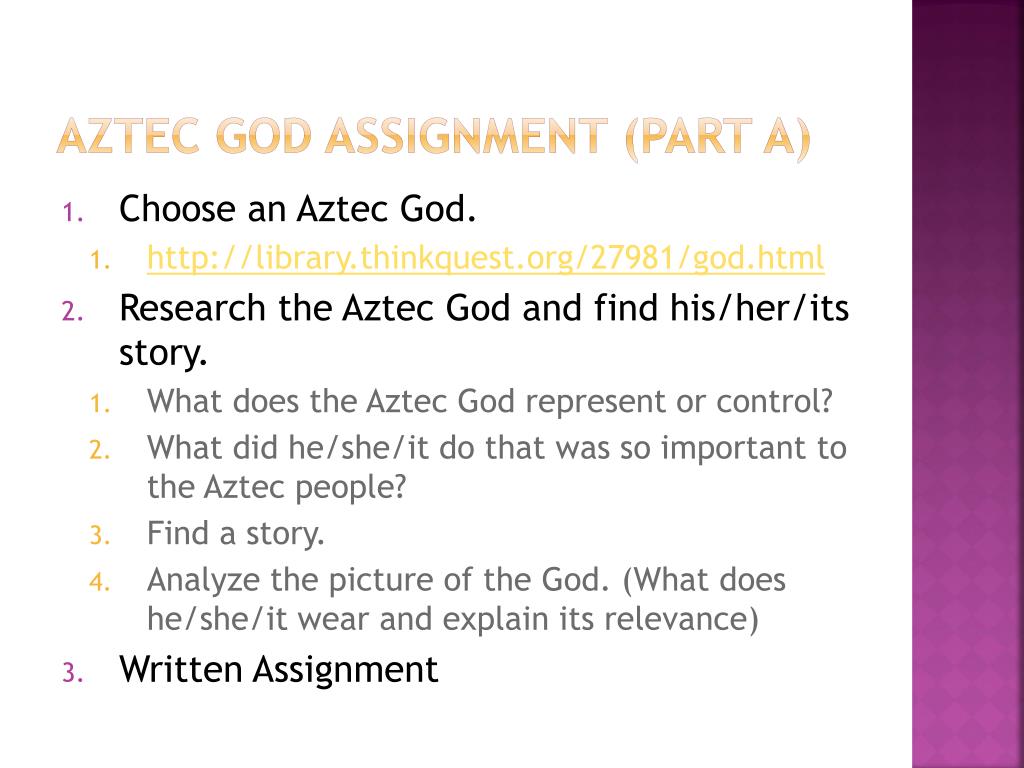 AZTEC GOD ASSIGNMENT (PART A)

1. Choose an Aztec God.
 1. http://library.thinkquest.org/27981/god.html
2. Research the Aztec God and find his/her/its story.
 1. What does the Aztec God represent or control?
 2. What did he/she/it do that was so important to the Aztec people?
 3. Find a story.
 4. Analyze the picture of the God. (What does he/she/it wear and explain its relevance)
3. Written Assignment